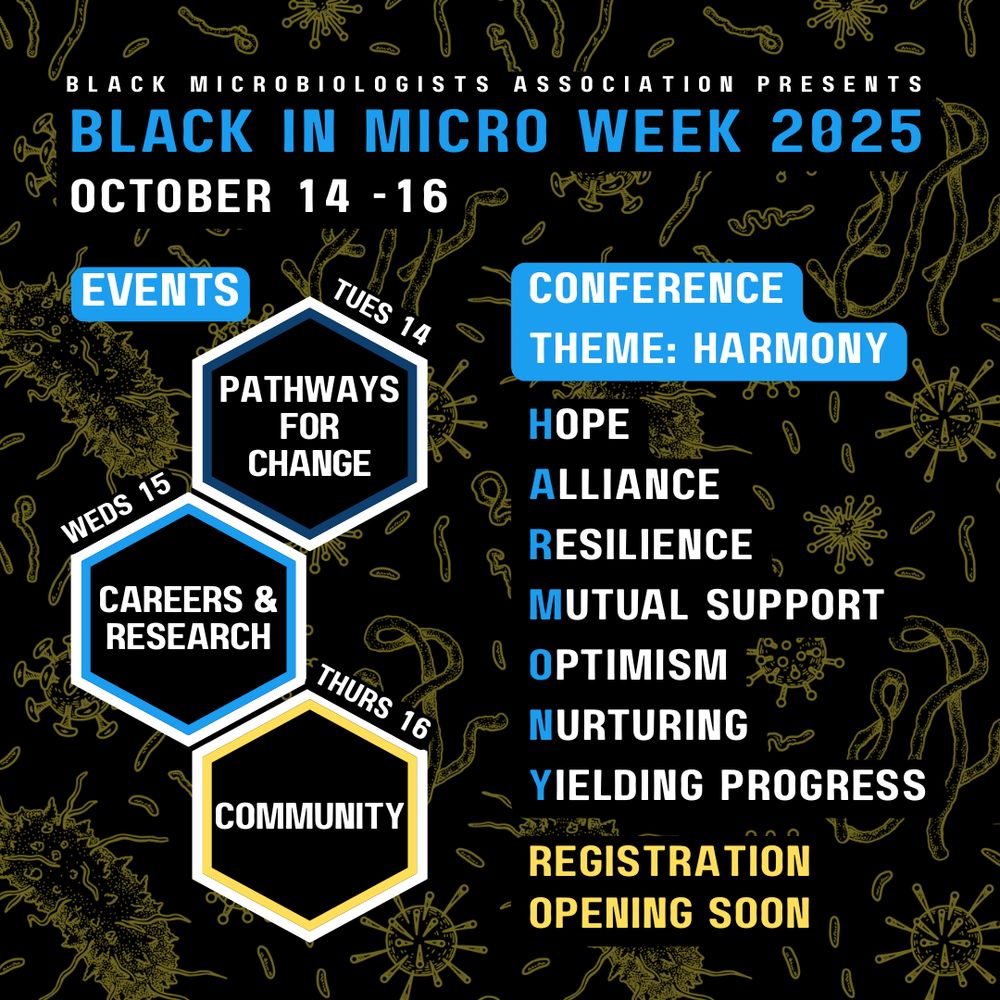 BLACK MICROBIOLOGISTS ASSOCIATION PRESENTS
BLACK IN MICRO WEEK 2025
OCTOBER 14 -16

EVENTS

TUES 14
PATHWAYS FOR CHANGE

WEDS 15
CAREERS & RESEARCH

THURS 16
COMMUNITY

CONFERENCE THEME: HARMONY

HOPE
ALLIANCE
RESILIENCE
MUTUAL SUPPORT
OPTIMISM
NURTURING
YIELDING PROGRESS

REGISTRATION OPENING SOON